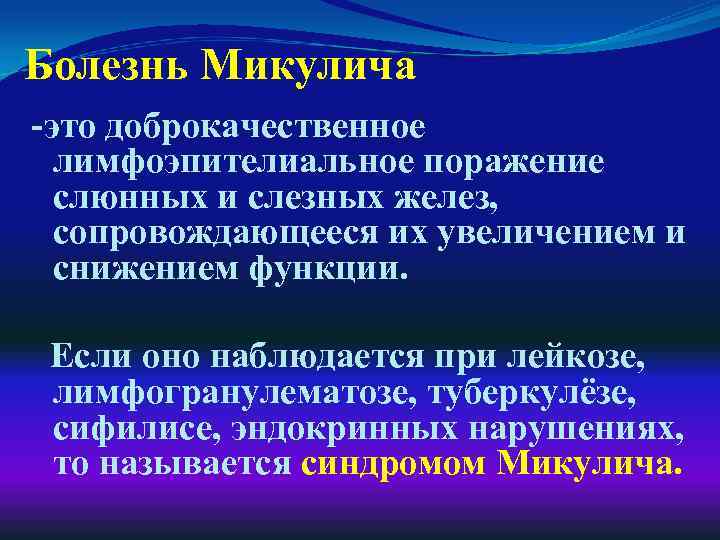 Болезнь Микулича

-это доброкачественное лимфоэпителиальное поражение слюнных и слезных желез, сопровождающееся их увеличением и снижением функции.

Если оно наблюдается при лейкозе, лимфогранулематозе, туберкулёзе, сифилисе, эндокринных нарушениях, то называется синдромом Микулича.